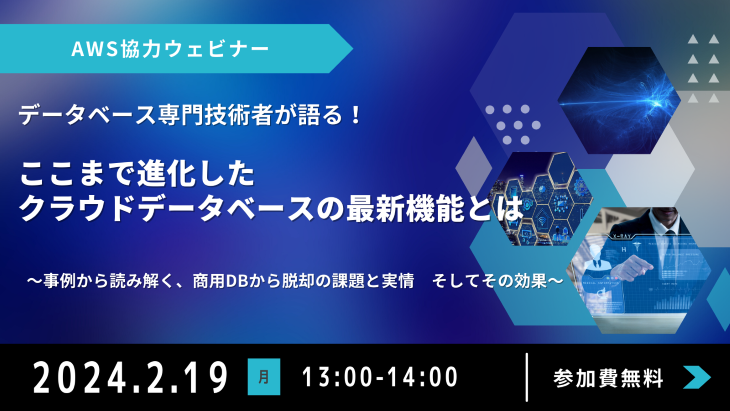 AWS協力ウェビナー

データベース専門技術者が語る！

ここまで進化した
クラウドデータベースの最新機能とは

～事例から読み解く、商用DBから脱却の課題と実情　そしてその効果～

2024.2.19 月 13:00-14:00 参加費無料